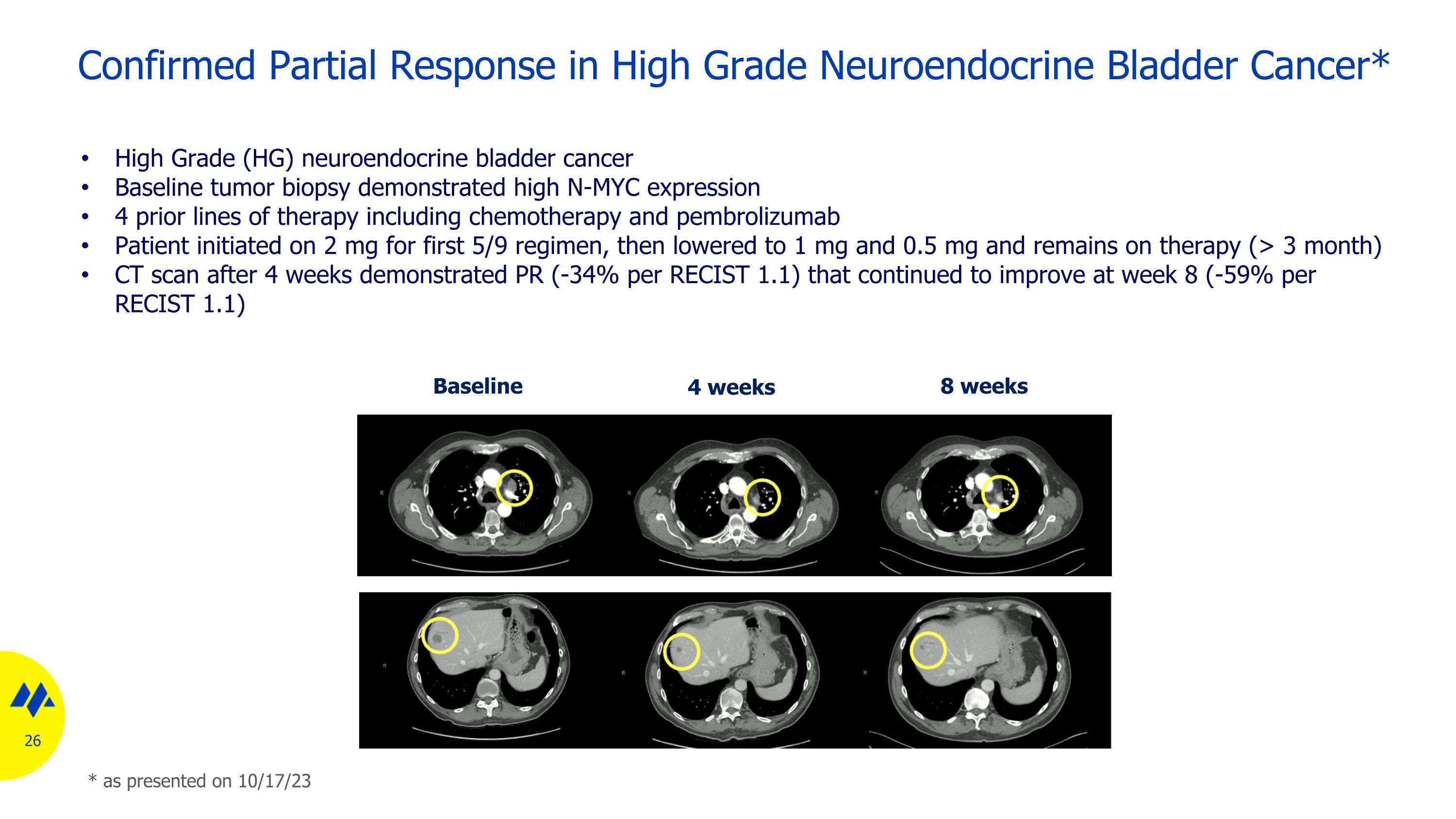 Confirmed Partial Response in High Grade Neuroendocrine Bladder Cancer*

• High Grade (HG) neuroendocrine bladder cancer
• Baseline tumor biopsy demonstrated high N-MYC expression
• 4 prior lines of therapy including chemotherapy and pembrolizumab
• Patient initiated on 2 mg for first 5/9 regimen, then lowered to 1 mg and 0.5 mg and remains on therapy (> 3 month)
• CT scan after 4 weeks demonstrated PR (-34% per RECIST 1.1) that continued to improve at week 8 (-59% per RECIST 1.1)

Baseline

4 weeks

8 weeks

R

R

R

R

R

R

26

* as presented on 10/17/23